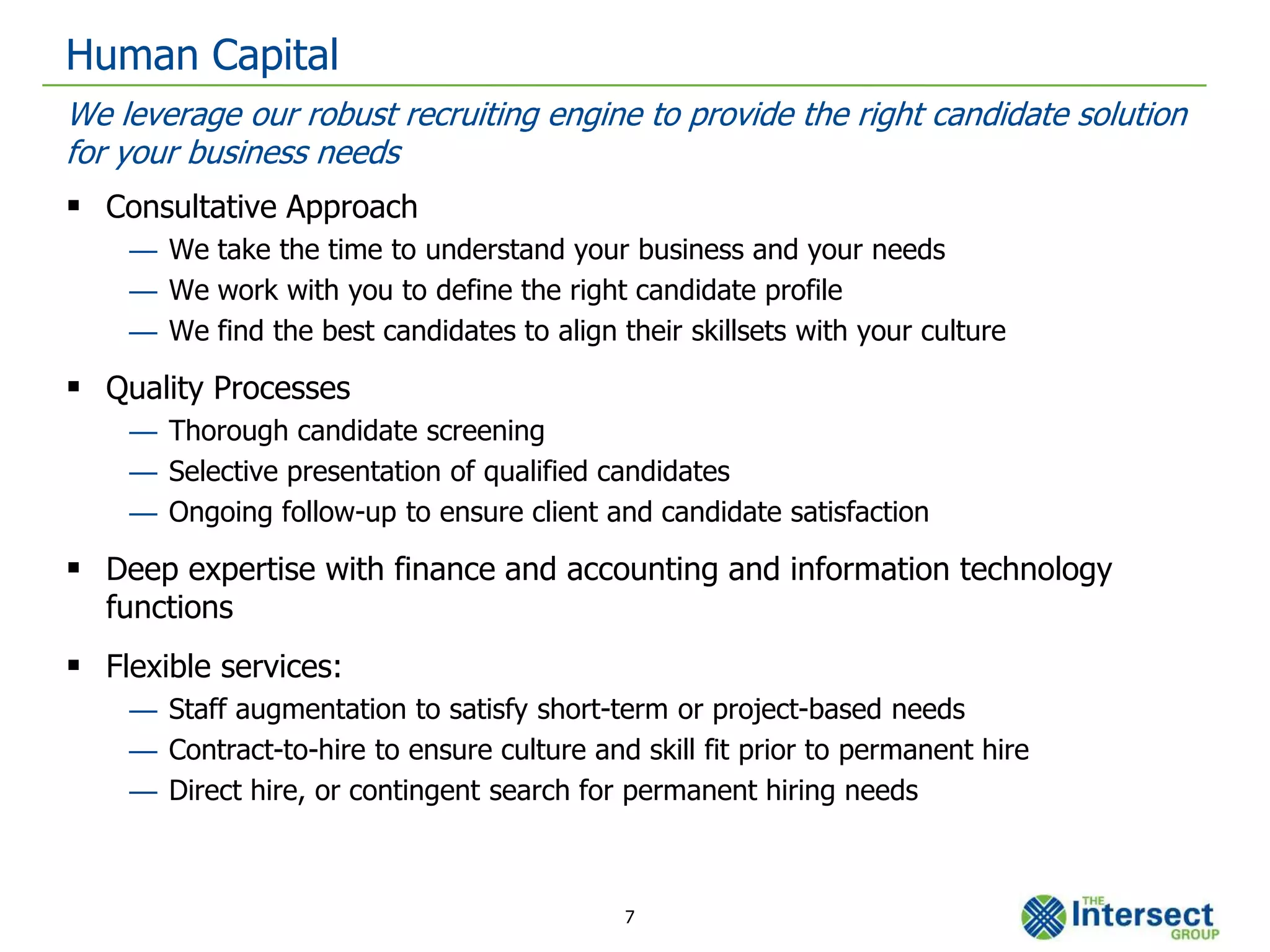 Human Capital

We leverage our robust recruiting engine to provide the right candidate solution for your business needs

▪ Consultative Approach
— We take the time to understand your business and your needs
— We work with you to define the right candidate profile
— We find the best candidates to align their skillsets with your culture

▪ Quality Processes
— Thorough candidate screening
— Selective presentation of qualified candidates
— Ongoing follow-up to ensure client and candidate satisfaction

▪ Deep expertise with finance and accounting and information technology functions

▪ Flexible services:
— Staff augmentation to satisfy short-term or project-based needs
— Contract-to-hire to ensure culture and skill fit prior to permanent hire
— Direct hire, or contingent search for permanent hiring needs

7

THE Intersect GROUP